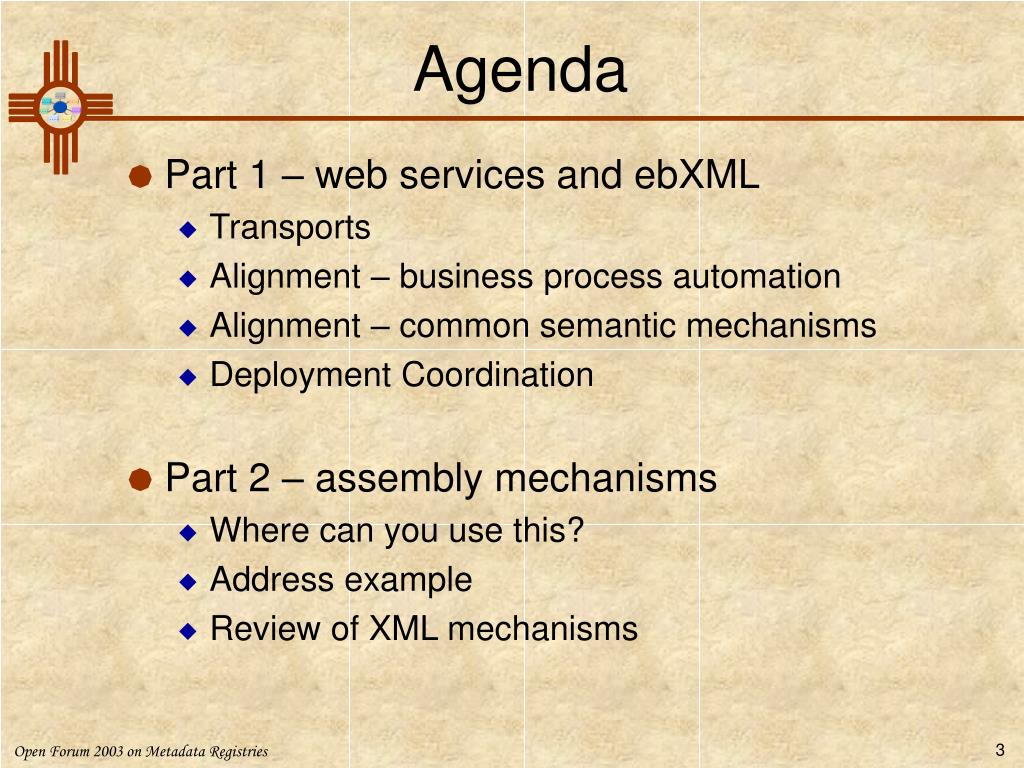 Agenda

Part 1 – web services and ebXML
Transports
Alignment – business process automation
Alignment – common semantic mechanisms
Deployment Coordination

Part 2 – assembly mechanisms
Where can you use this?
Address example
Review of XML mechanisms

Open Forum 2003 on Metadata Registries

3